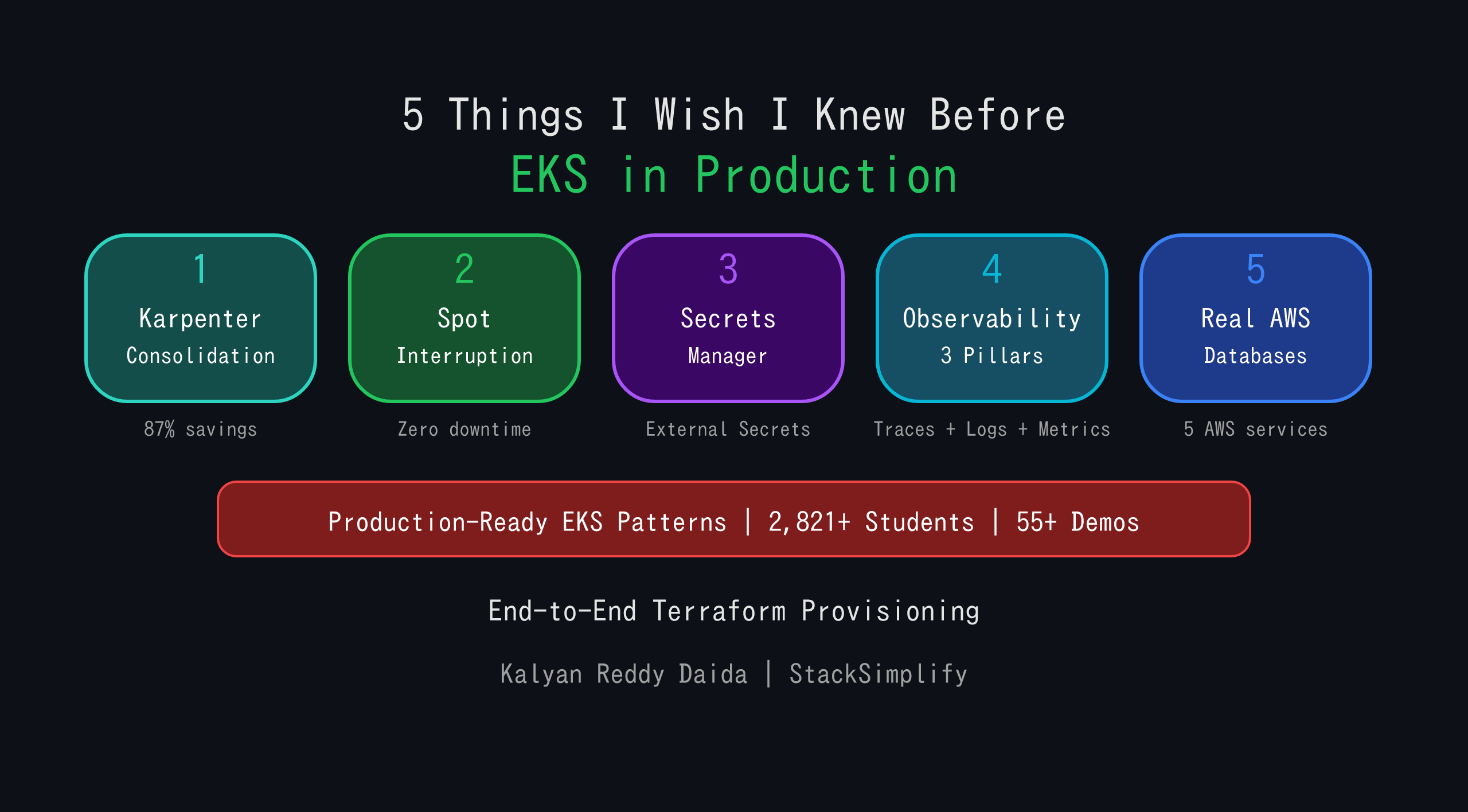 5 Things I Wish I Knew Before
EKS in Production

1
Karpenter
Consolidation

87% savings

2
Spot
Interruption

Zero downtime

3
Secrets
Manager

External Secrets

4
Observability
3 Pillars

Traces + Logs + Metrics

5
Real AWS
Databases

5 AWS services

Production-Ready EKS Patterns | 2,821+ Students | 55+ Demos

End-to-End Terraform Provisioning

Kalyan Reddy Daida | StackSimplify